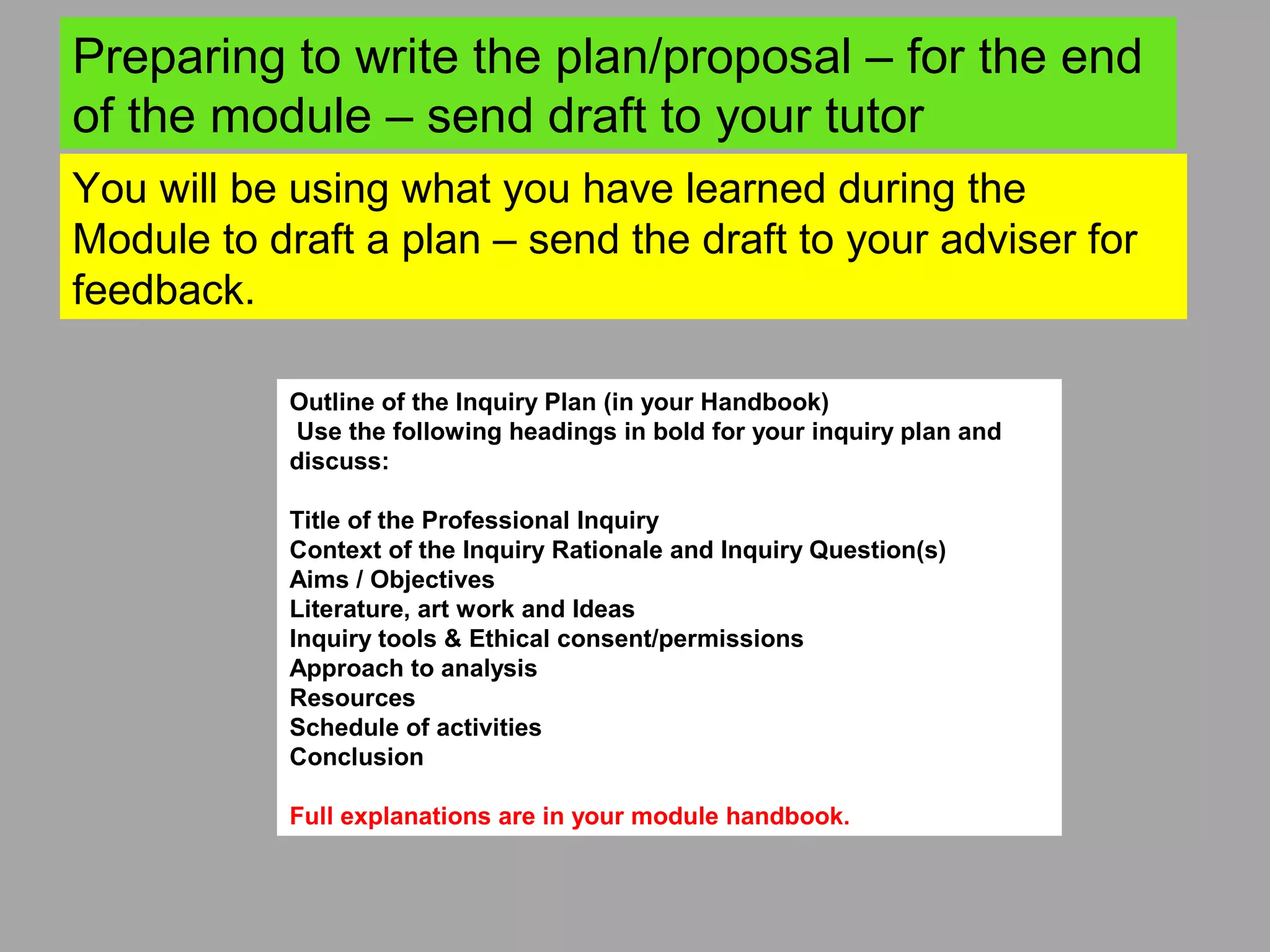 Preparing to write the plan/proposal – for the end of the module – send draft to your tutor

You will be using what you have learned during the Module to draft a plan – send the draft to your adviser for feedback.

Outline of the Inquiry Plan (in your Handbook)
Use the following headings in bold for your inquiry plan and discuss:

Title of the Professional Inquiry
Context of the Inquiry Rationale and Inquiry Question(s)
Aims / Objectives
Literature, art work and Ideas
Inquiry tools & Ethical consent/permissions
Approach to analysis
Resources
Schedule of activities
Conclusion

Full explanations are in your module handbook.